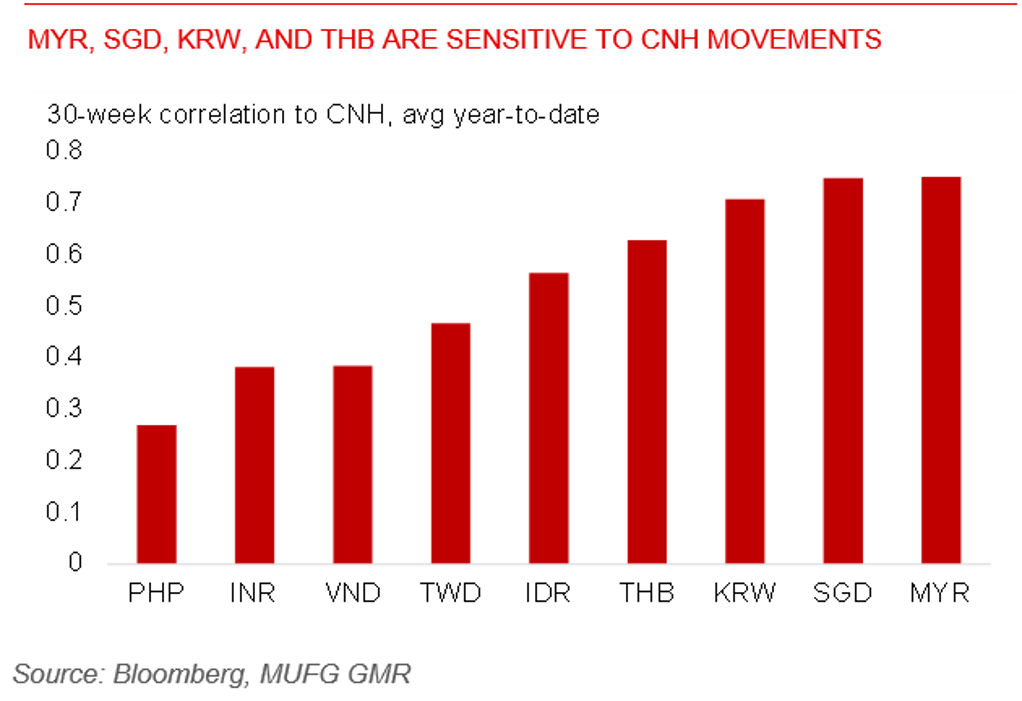 MYR, SGD, KRW, AND THB ARE SENSITIVE TO CNH MOVEMENTS

30-week correlation to CNH, avg year-to-date

0.8
0.7
0.6
0.5
0.4
0.3
0.2
0.1
0

PHP INR VND TWD IDR THB KRW SGD MYR

Source: Bloomberg, MUFG GMR